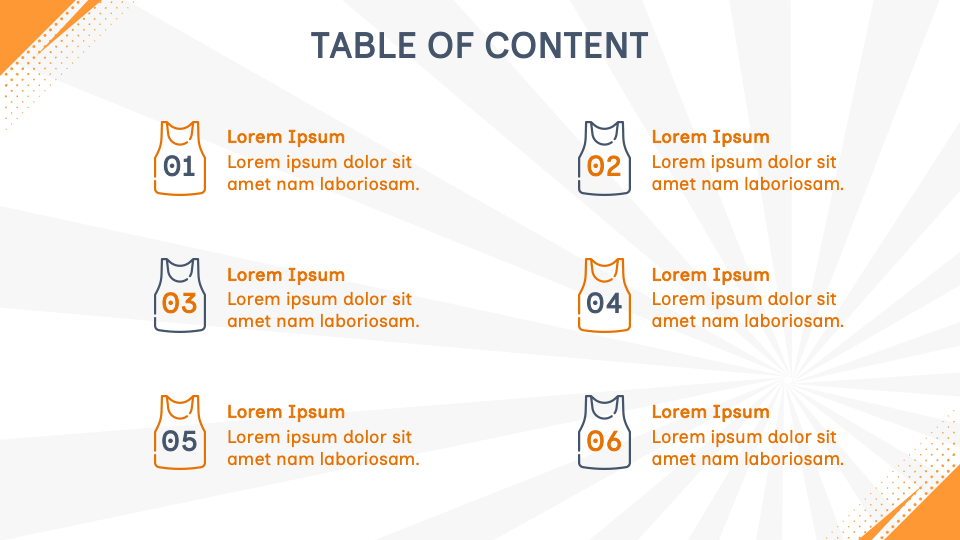 TABLE OF CONTENT

01
Lorem Ipsum
Lorem ipsum dolor sit amet nam laboriosam.

02
Lorem Ipsum
Lorem ipsum dolor sit amet nam laboriosam.

03
Lorem Ipsum
Lorem ipsum dolor sit amet nam laboriosam.

04
Lorem Ipsum
Lorem ipsum dolor sit amet nam laboriosam.

05
Lorem Ipsum
Lorem ipsum dolor sit amet nam laboriosam.

06
Lorem Ipsum
Lorem ipsum dolor sit amet nam laboriosam.